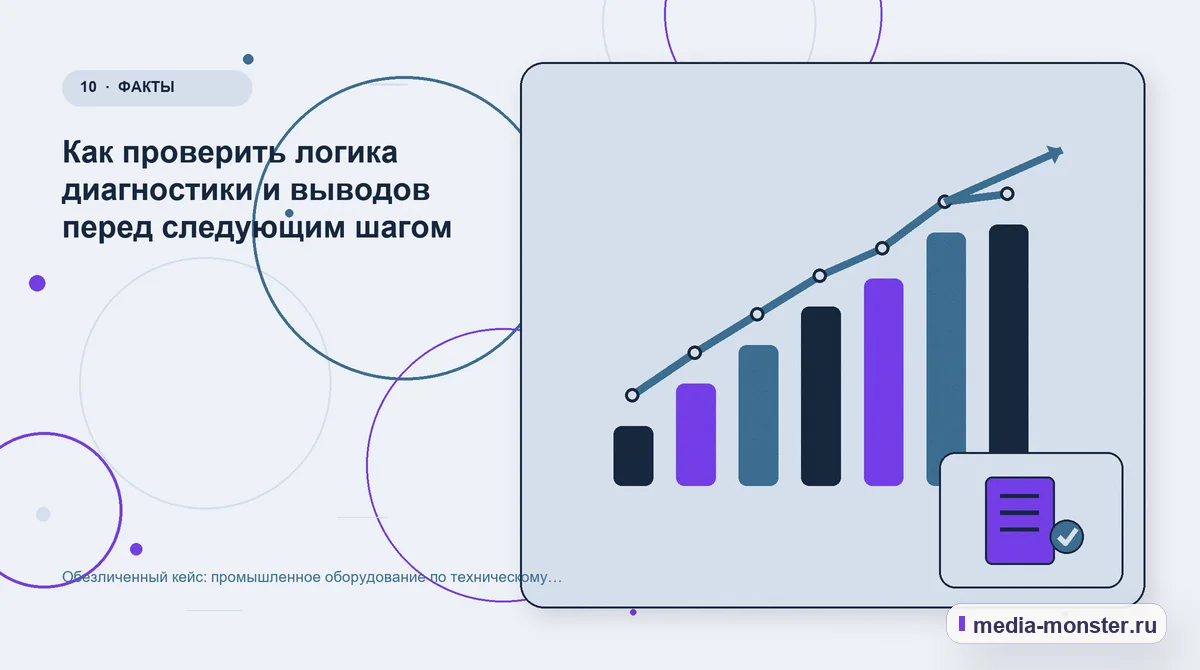 10 · ФАКТЫ

Как проверить логика диагностики и выводов перед следующим шагом

Обезличенный кейс: промышленное оборудование по техническому…

media-monster.ru